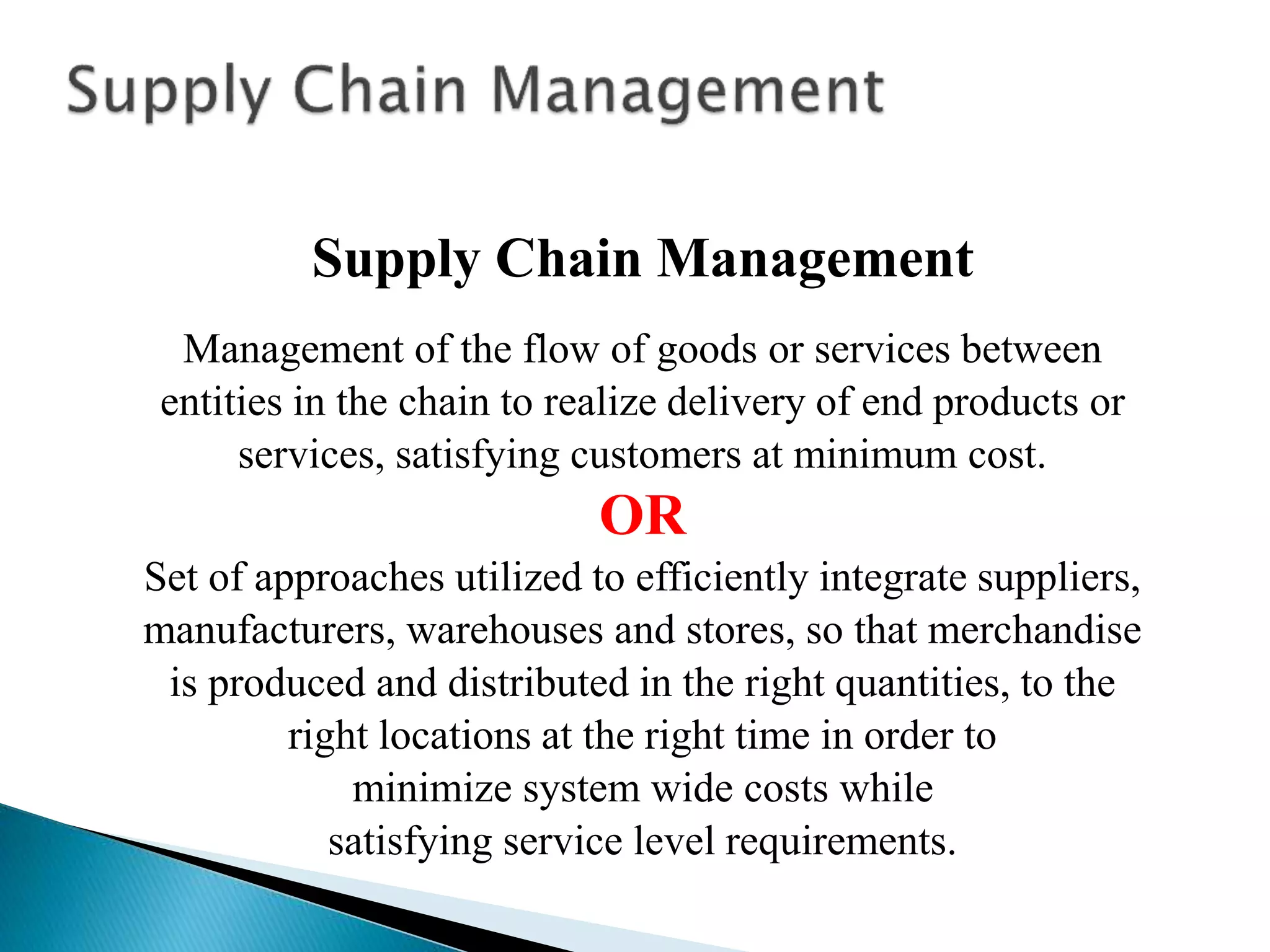 Supply Chain Management

Supply Chain Management

Management of the flow of goods or services between entities in the chain to realize delivery of end products or services, satisfying customers at minimum cost.

OR

Set of approaches utilized to efficiently integrate suppliers, manufacturers, warehouses and stores, so that merchandise is produced and distributed in the right quantities, to the right locations at the right time in order to minimize system wide costs while satisfying service level requirements.